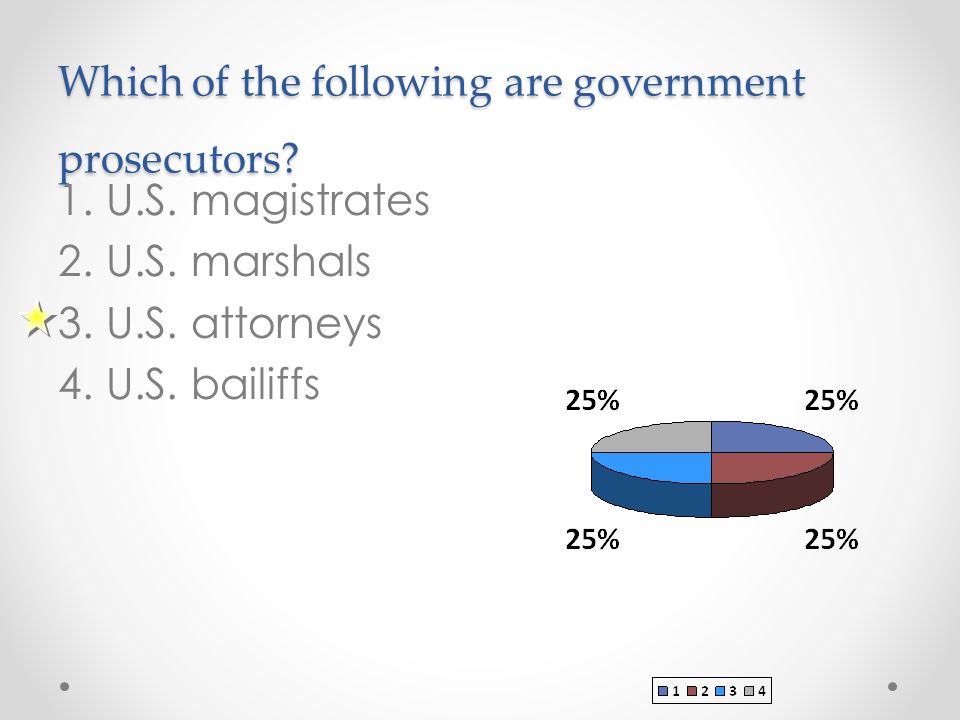 Which of the following are government prosecutors?

1. U.S. magistrates
2. U.S. marshals
3. U.S. attorneys
4. U.S. bailiffs

25%
25%
25%
25%

1 2 3 4